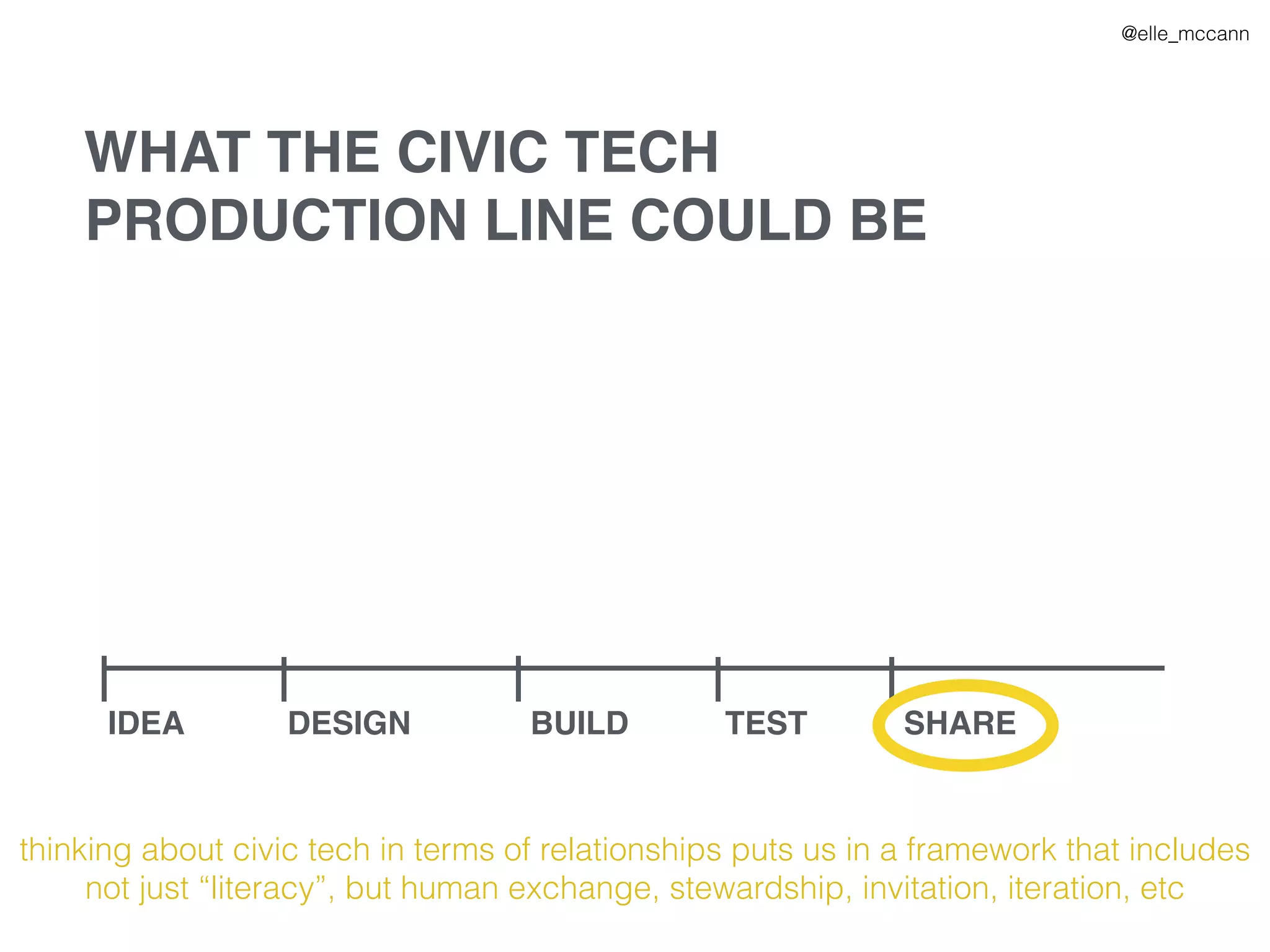 @elle_mccann

WHAT THE CIVIC TECH PRODUCTION LINE COULD BE

IDEA DESIGN BUILD TEST SHARE

thinking about civic tech in terms of relationships puts us in a framework that includes not just “literacy”, but human exchange, stewardship, invitation, iteration, etc